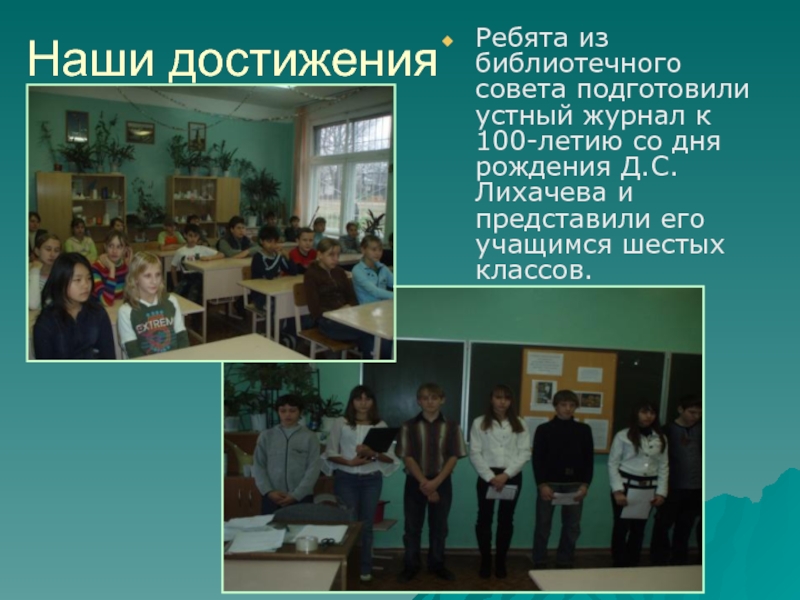 Наши достижения

Ребята из библиотечного совета подготовили устный журнал к 100-летию со дня рождения Д.С. Лихачева и представили его учащимся шестых классов.

EXTREM